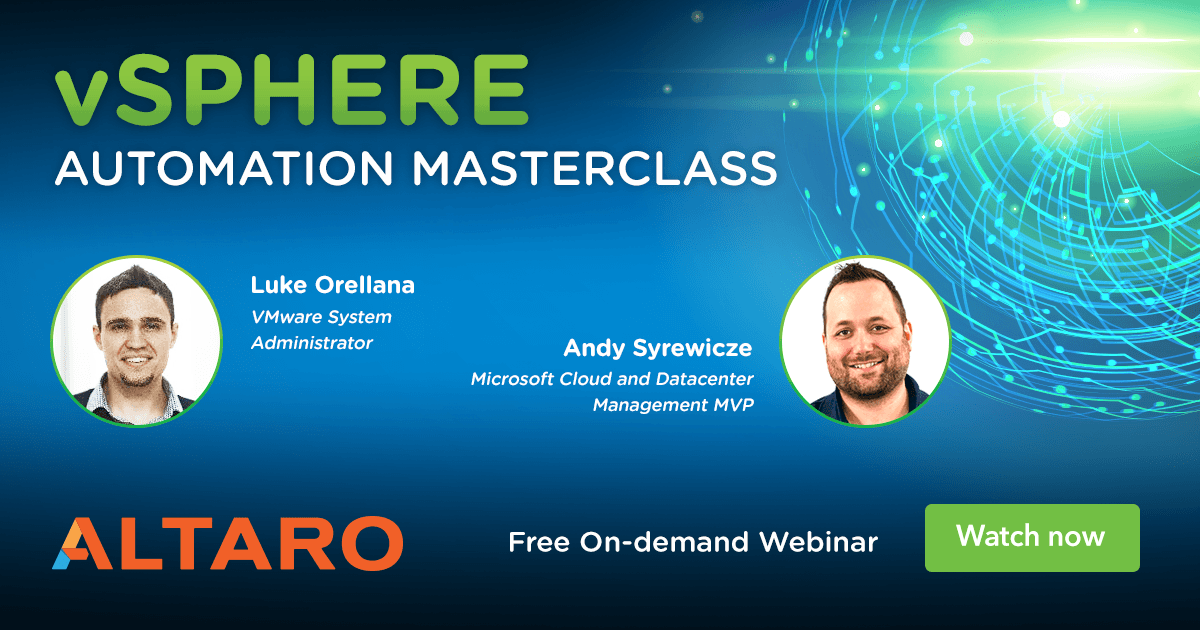 vSPHERE
AUTOMATION MASTERCLASS

Luke Orellana
VMware System Administrator

Andy Syrewicze
Microsoft Cloud and Datacenter Management MVP

ALTARO

Free On-demand Webinar

Watch now